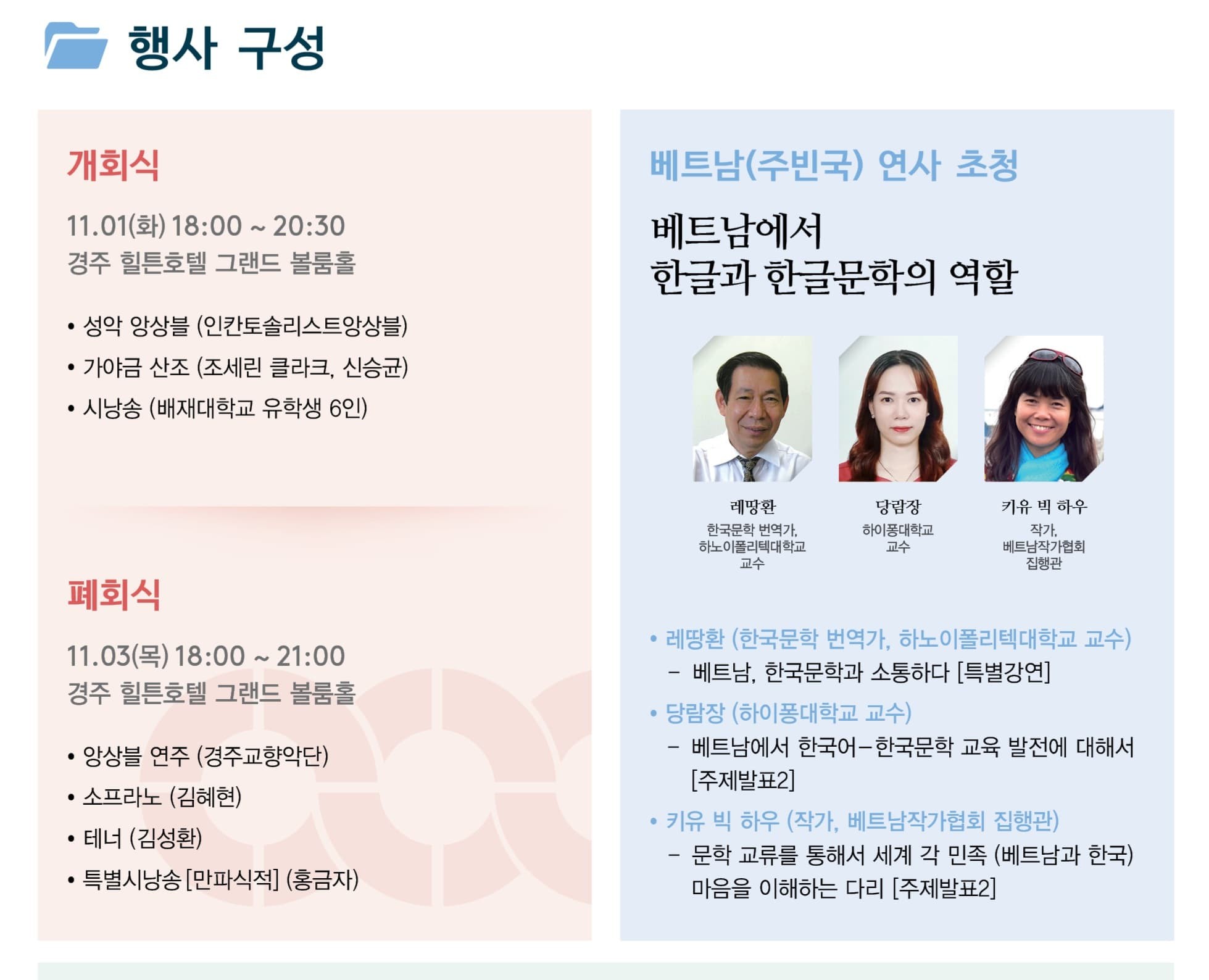 행사 구성

개회식

11.01(화) 18:00 ~ 20:30
경주 힐튼호텔 그랜드 볼룸홀

• 성악 앙상블 (인칸토솔리스트앙상블)
• 가야금 산조 (조세린 클라크, 신승균)
• 시낭송 (배재대학교 유학생 6인)

폐회식

11.03(목) 18:00 ~ 21:00
경주 힐튼호텔 그랜드 볼룸홀

• 앙상블 연주 (경주교향악단)
• 소프라노 (김혜현)
• 테너 (김성환)
• 특별시낭송 [만파식적] (홍금자)

베트남(주빈국) 연사 초청

베트남에서
한글과 한글문학의 역할

레땅환
한국문학 번역가, 하노이폴리텍대학교 교수

당람장
하이퐁대학교 교수

키유 빅 하우
작가, 베트남작가협회 집행관

• 레땅환 (한국문학 번역가, 하노이폴리텍대학교 교수)
– 베트남, 한국문학과 소통하다 [특별강연]
• 당람장 (하이퐁대학교 교수)
– 베트남에서 한국어–한국문학 교육 발전에 대해서 [주제발표2]
• 키유 빅 하우 (작가, 베트남작가협회 집행관)
– 문학 교류를 통해서 세계 각 민족 (베트남과 한국) 마음을 이해하는 다리 [주제발표2]